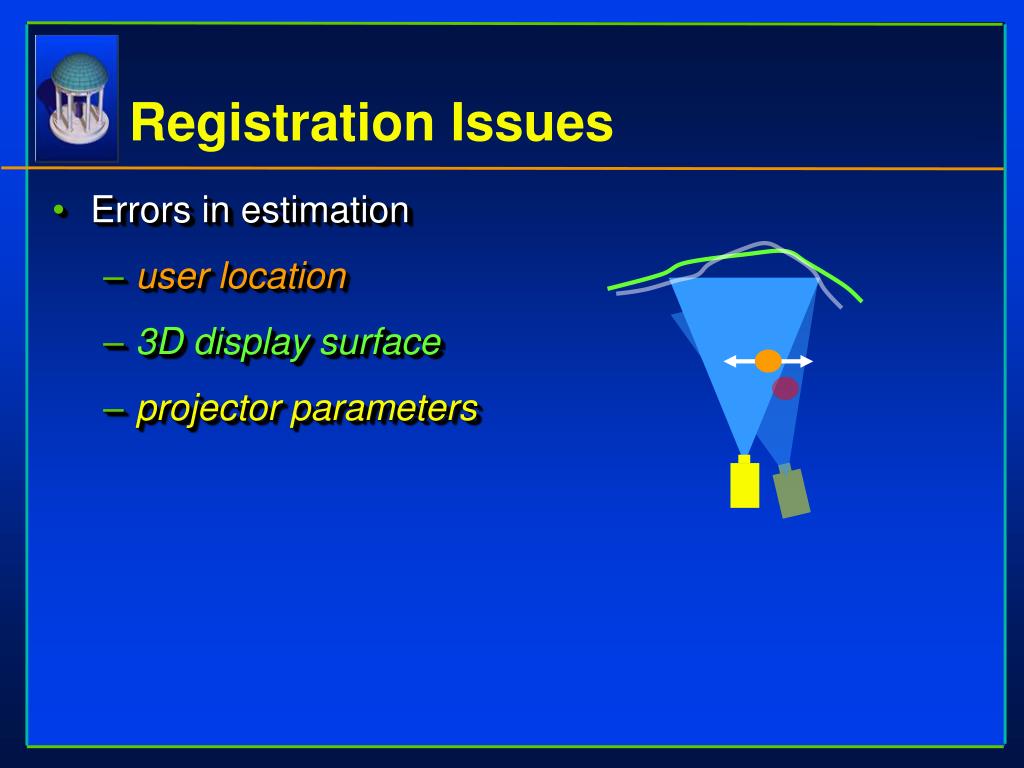 Registration Issues

• Errors in estimation
 – user location
 – 3D display surface
 – projector parameters